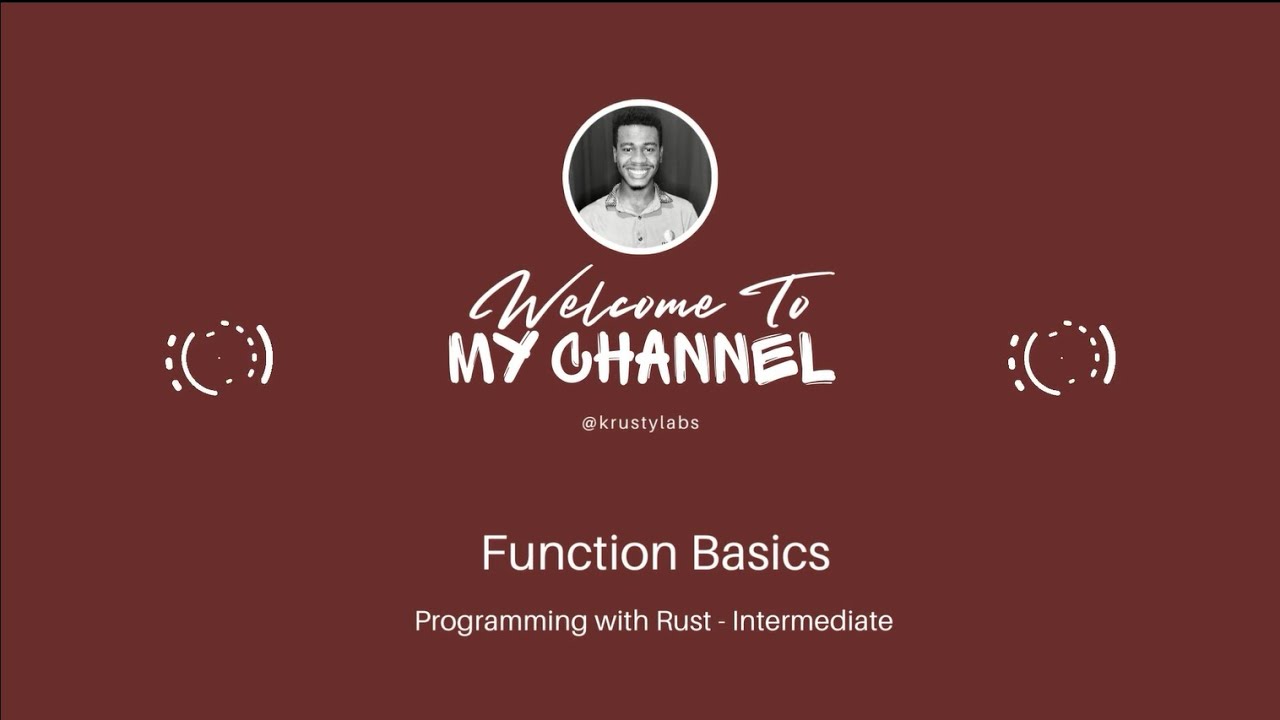 Welcome To
MY CHANNEL

@krustylabs

Function Basics

Programming with Rust - Intermediate